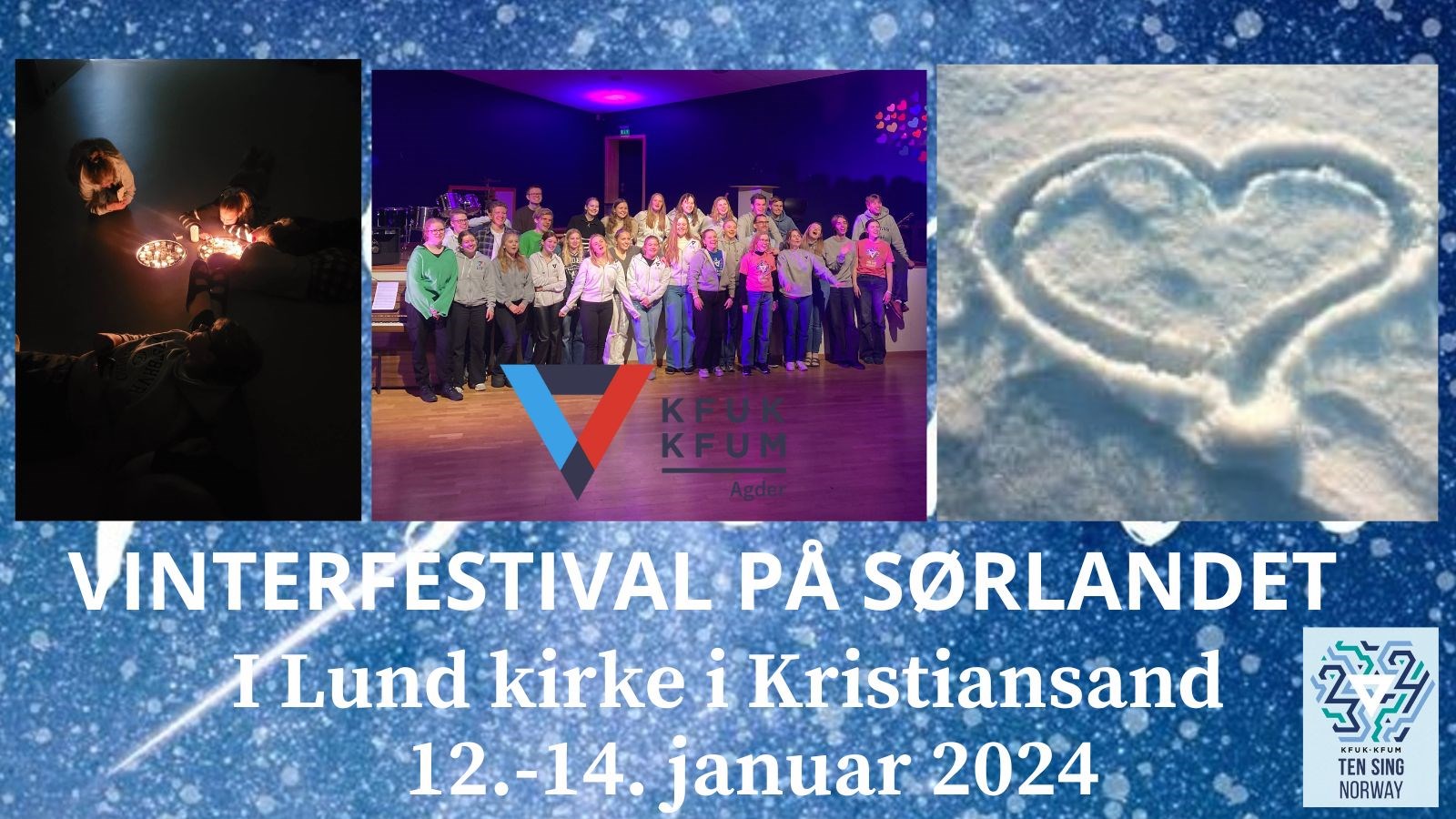 KFUK
KFUM
Agder

VINTERFESTIVAL PÅ SØRLANDET
I Lund kirke i Kristiansand
12.-14. januar 2024

KFUK·KFUM
TEN SING
NORWAY